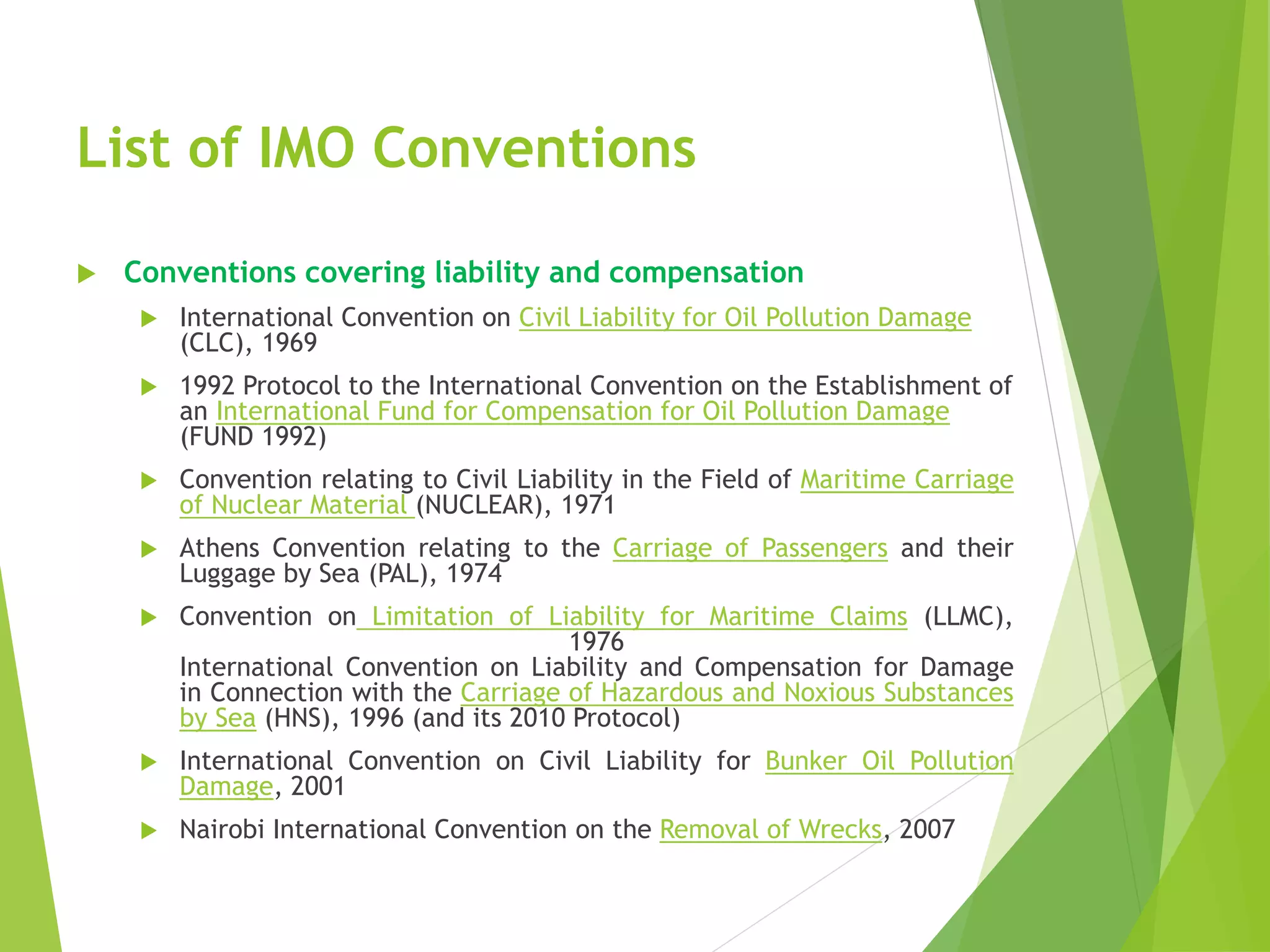 List of IMO Conventions

Conventions covering liability and compensation

International Convention on Civil Liability for Oil Pollution Damage (CLC), 1969

1992 Protocol to the International Convention on the Establishment of an International Fund for Compensation for Oil Pollution Damage (FUND 1992)

Convention relating to Civil Liability in the Field of Maritime Carriage of Nuclear Material (NUCLEAR), 1971

Athens Convention relating to the Carriage of Passengers and their Luggage by Sea (PAL), 1974

Convention on Limitation of Liability for Maritime Claims (LLMC), 1976
International Convention on Liability and Compensation for Damage in Connection with the Carriage of Hazardous and Noxious Substances by Sea (HNS), 1996 (and its 2010 Protocol)

International Convention on Civil Liability for Bunker Oil Pollution Damage, 2001

Nairobi International Convention on the Removal of Wrecks, 2007